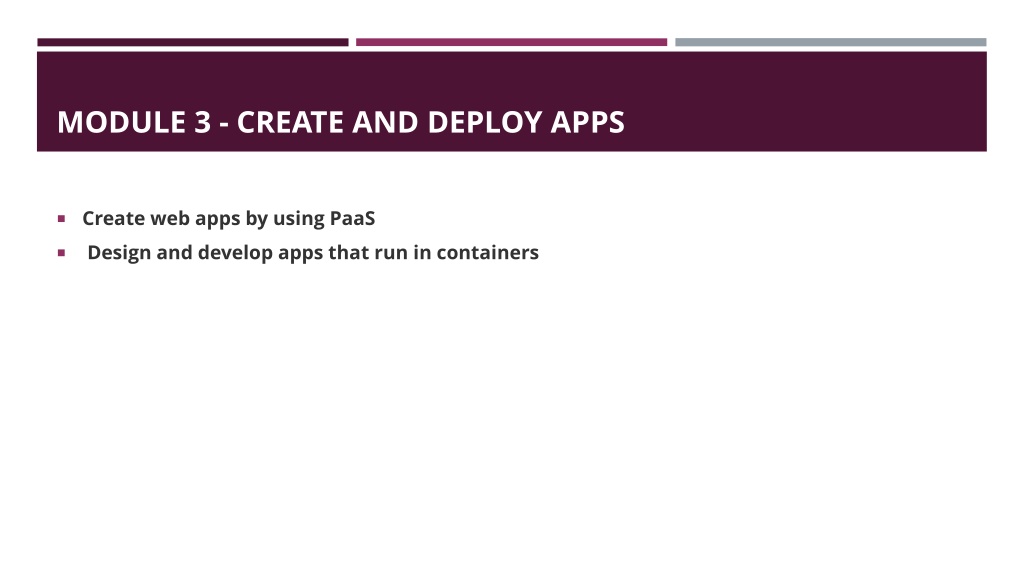 MODULE 3 - CREATE AND DEPLOY APPS

▪ Create web apps by using PaaS
▪ Design and develop apps that run in containers